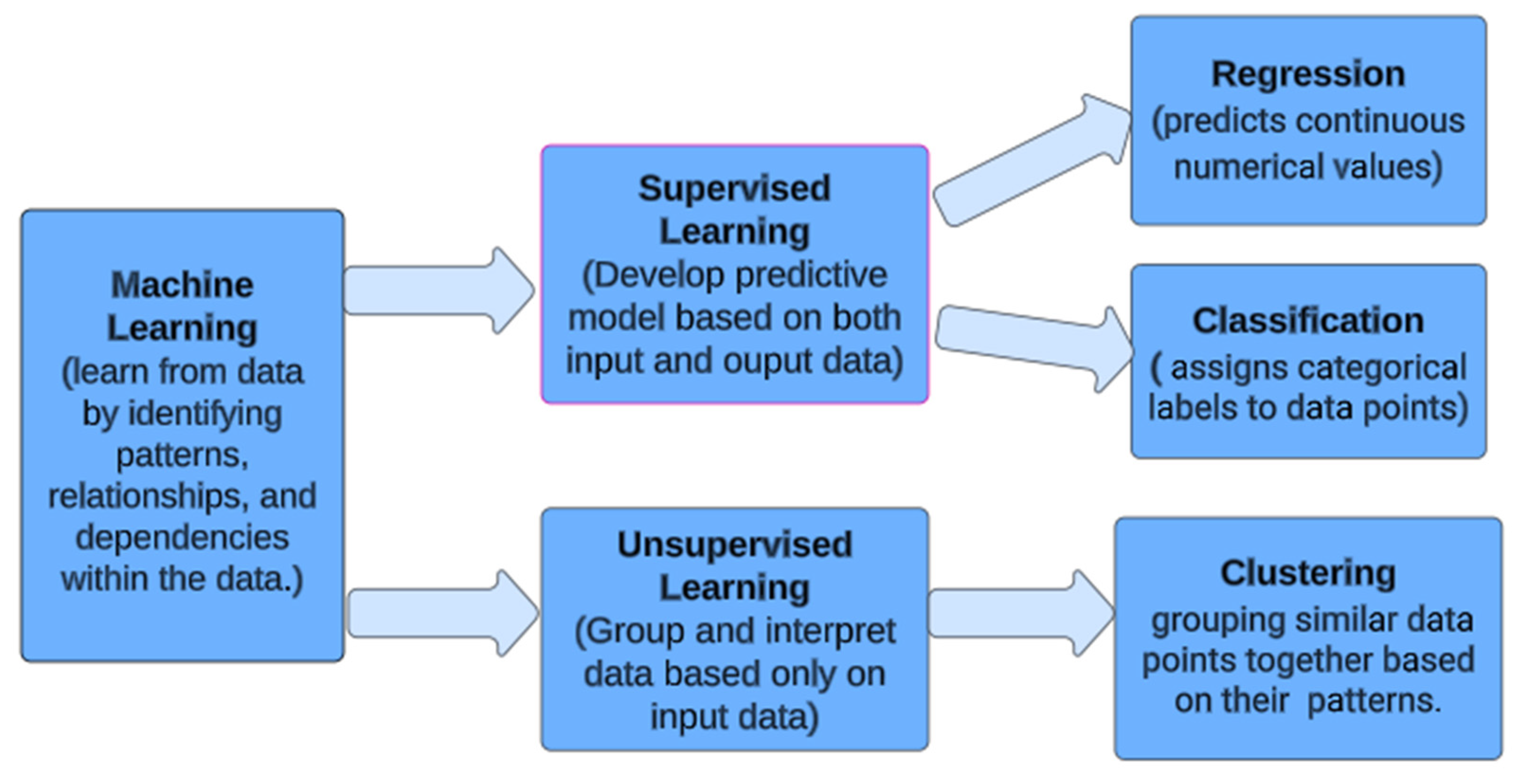 Machine Learning
(learn from data by identifying patterns, relationships, and dependencies within the data.)

Supervised Learning
(Develop predictive model based on both input and ouput data)

Unsupervised Learning
(Group and interpret data based only on input data)

Regression
(predicts continuous numerical values)

Classification
( assigns categorical labels to data points)

Clustering
grouping similar data points together based on their patterns.